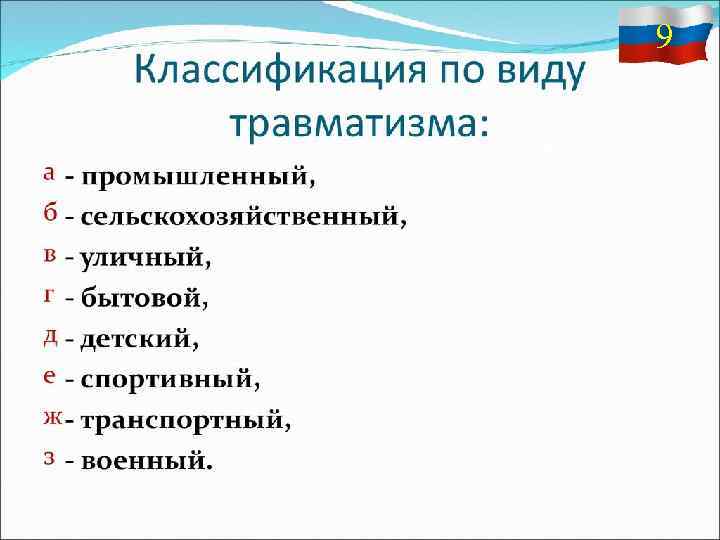 9

Классификация по виду травматизма:

а - промышленный,
б - сельскохозяйственный,
в - уличный,
г - бытовой,
д - детский,
е - спортивный,
ж- транспортный,
з - военный.